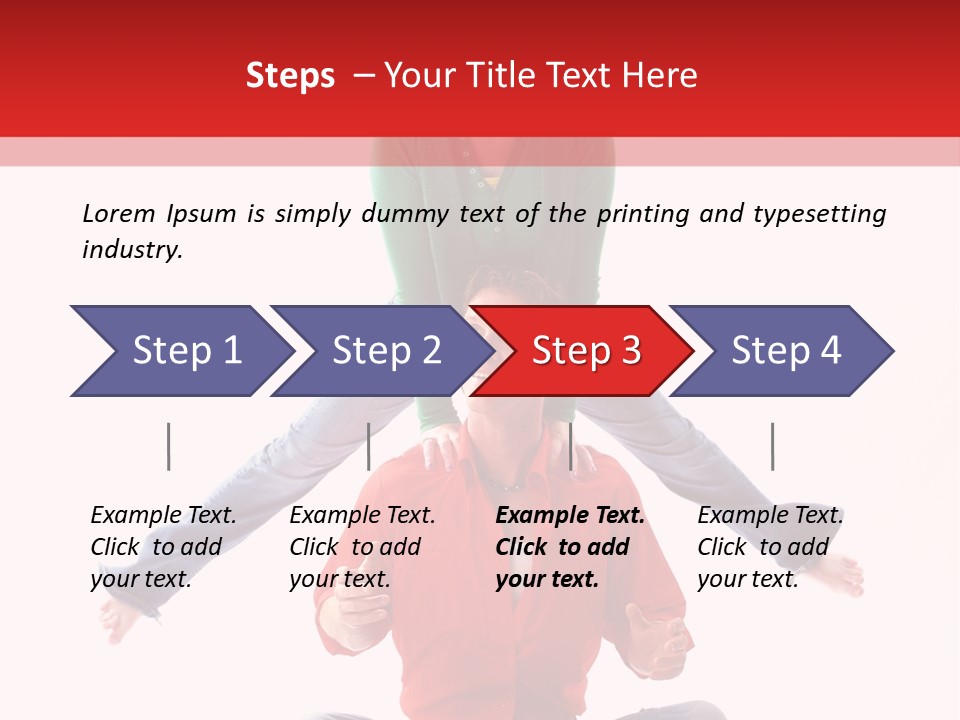 Steps – Your Title Text Here

Lorem Ipsum is simply dummy text of the printing and typesetting industry.

Step 1

Step 2

Step 3

Step 4

Example Text. Click to add your text.

Example Text. Click to add your text.

Example Text. Click to add your text.

Example Text. Click to add your text.